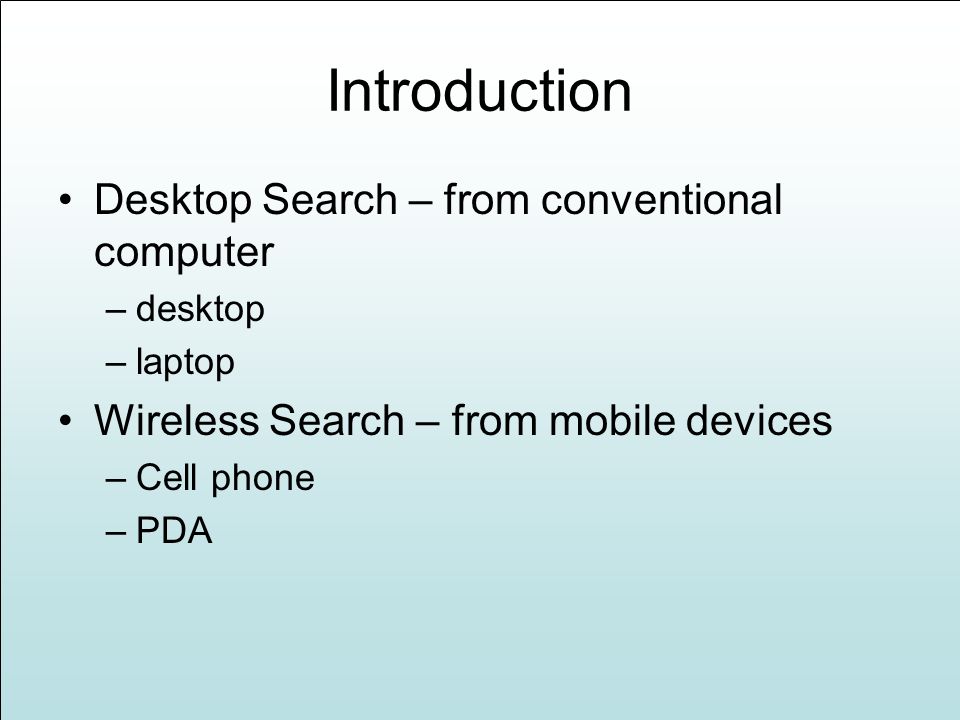 Introduction

• Desktop Search – from conventional computer
  – desktop
  – laptop
• Wireless Search – from mobile devices
  – Cell phone
  – PDA